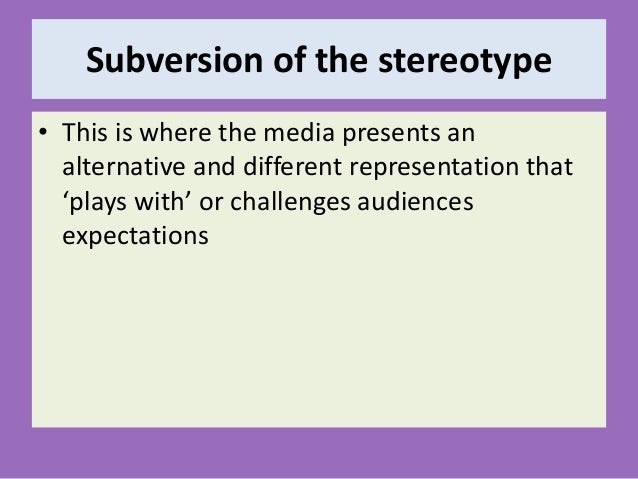 Subversion of the stereotype

• This is where the media presents an alternative and different representation that ‘plays with’ or challenges audiences expectations